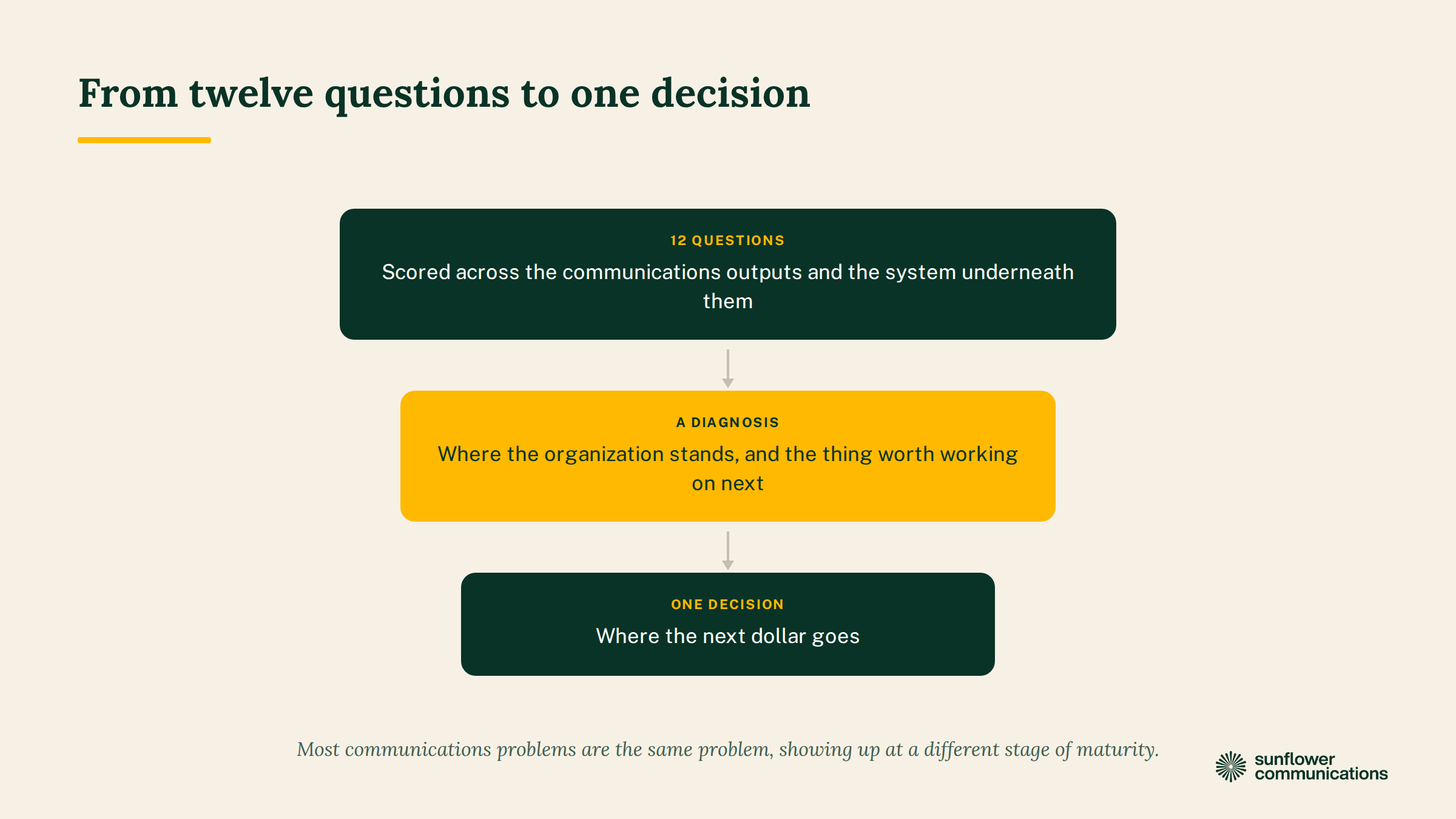 From twelve questions to one decision

12 QUESTIONS

Scored across the communications outputs and the system underneath them

A DIAGNOSIS

Where the organization stands, and the thing worth working on next

ONE DECISION

Where the next dollar goes

Most communications problems are the same problem, showing up at a different stage of maturity.

sunflower communications